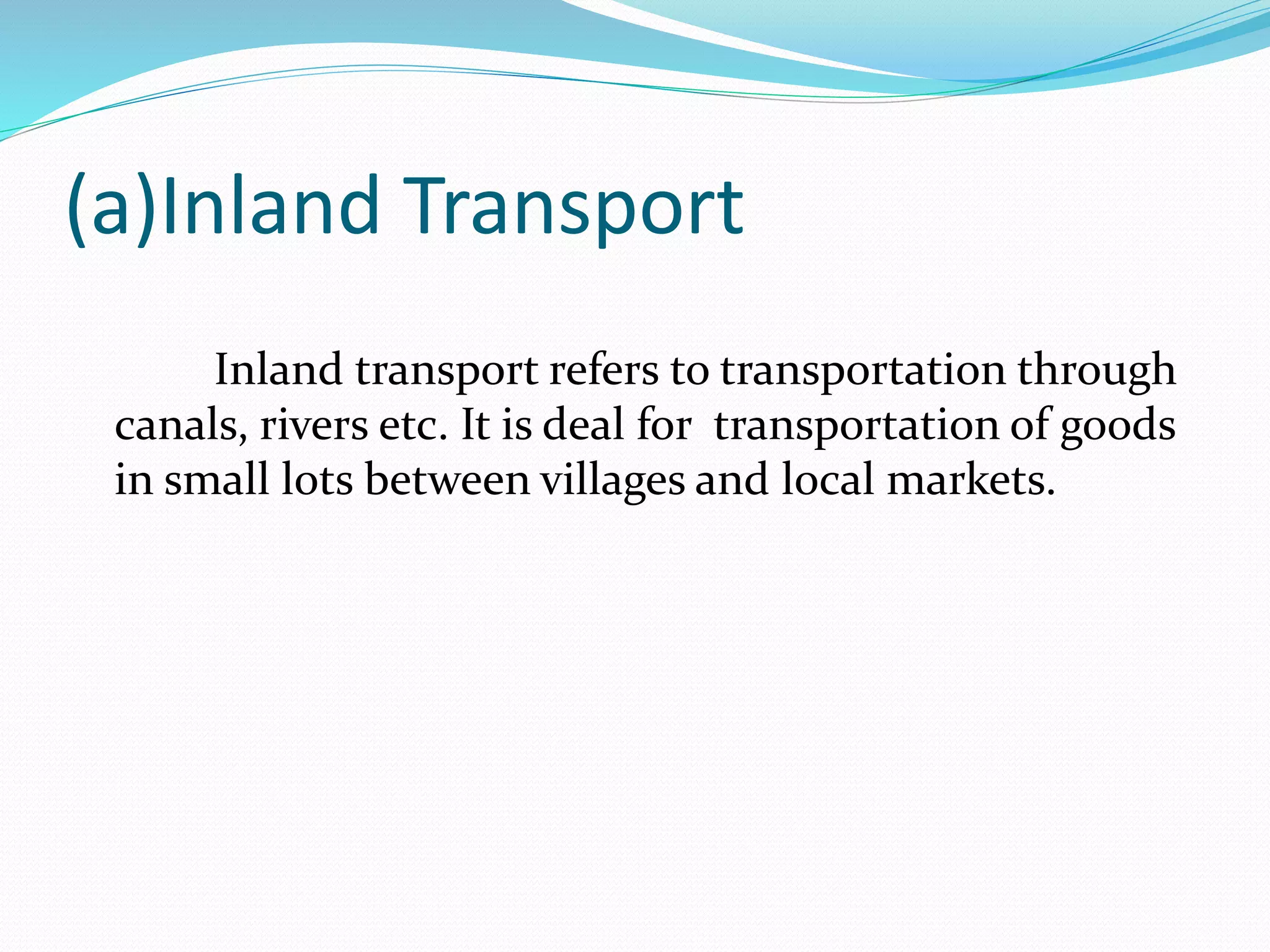 (a)Inland Transport

Inland transport refers to transportation through canals, rivers etc. It is deal for transportation of goods in small lots between villages and local markets.